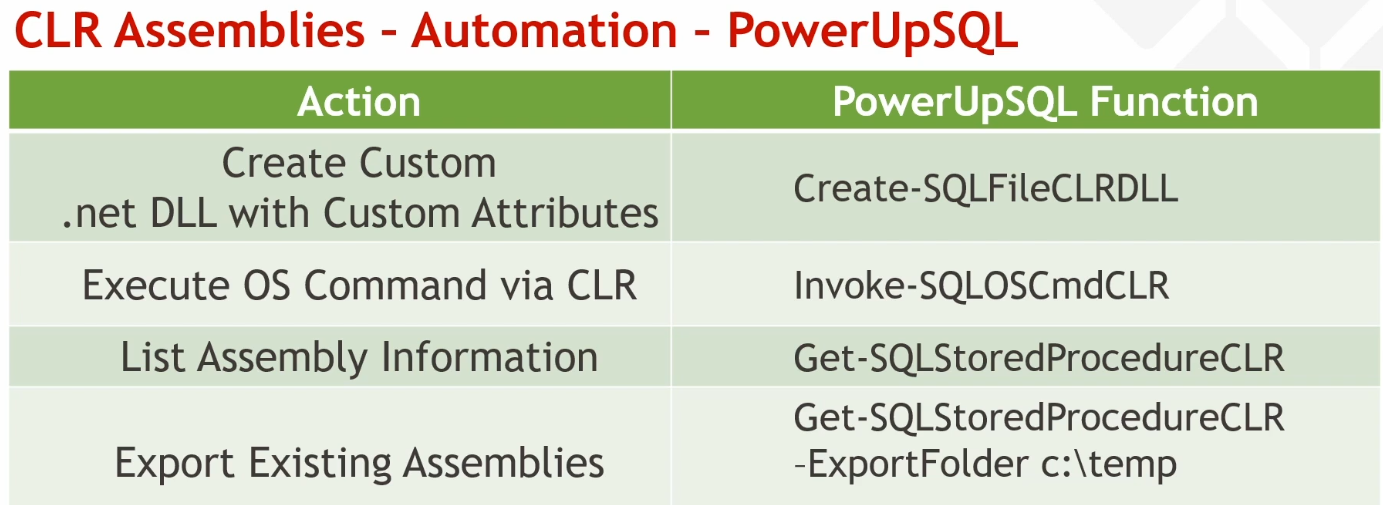 CLR Assemblies - Automation - PowerUpSQL

| Action | PowerUpSQL Function |
|---|---|
| Create Custom .net DLL with Custom Attributes | Create-SQLFileCLRDLL |
| Execute OS Command via CLR | Invoke-SQLOSCmdCLR |
| List Assembly Information | Get-SQLStoredProcedureCLR |
| Export Existing Assemblies | Get-SQLStoredProcedureCLR –ExportFolder c:\temp |